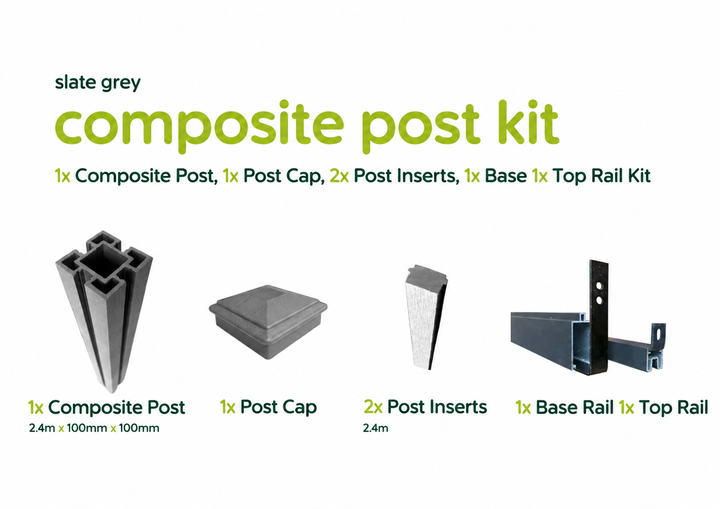 slate grey

composite post kit

1x Composite Post, 1x Post Cap, 2x Post Inserts, 1x Base 1x Top Rail Kit

1x Composite Post
2.4m x 100mm x 100mm

1x Post Cap

2x Post Inserts
2.4m

1x Base Rail 1x Top Rail